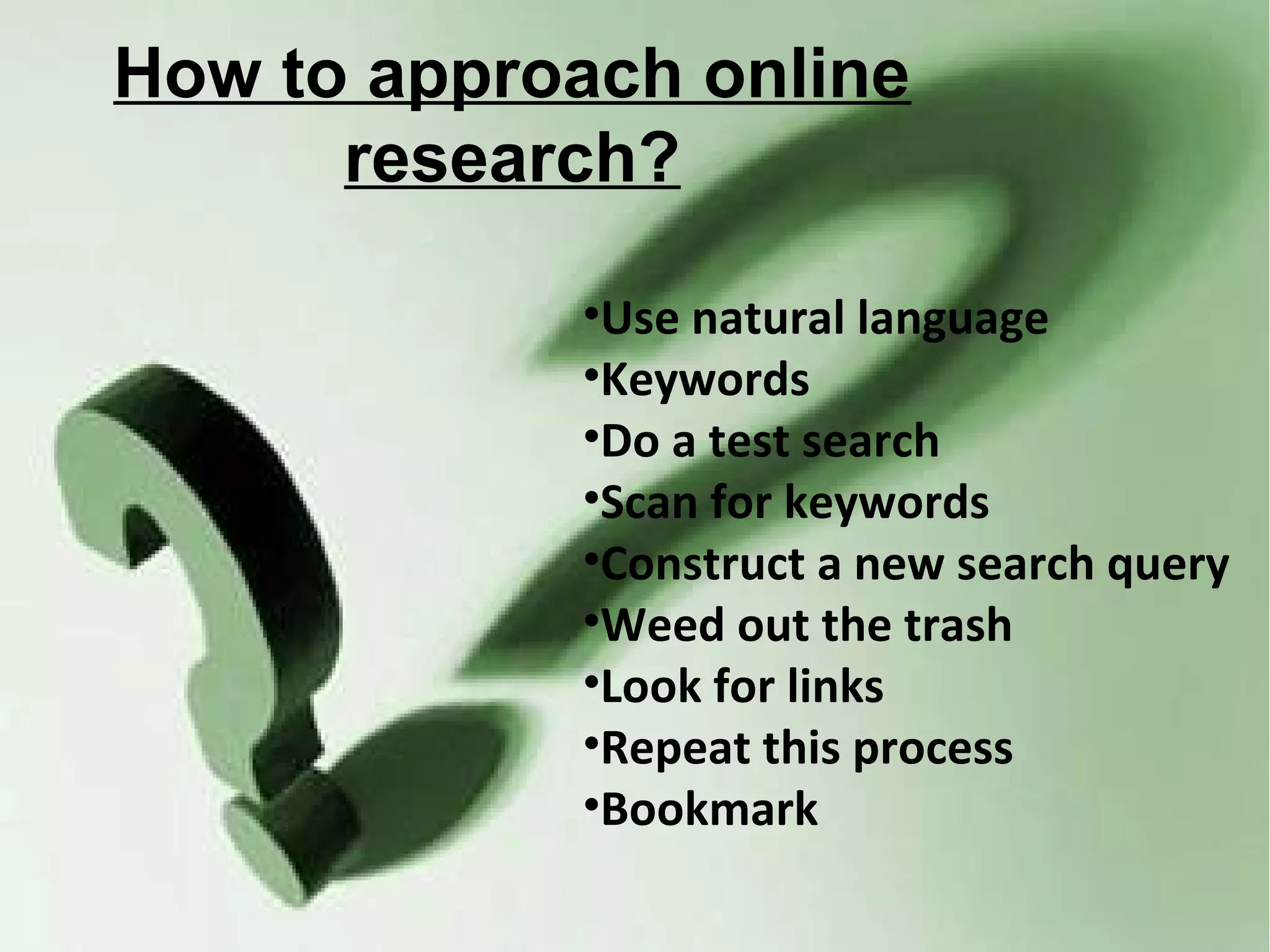 How to approach online research?

•Use natural language
•Keywords
•Do a test search
•Scan for keywords
•Construct a new search query
•Weed out the trash
•Look for links
•Repeat this process
•Bookmark